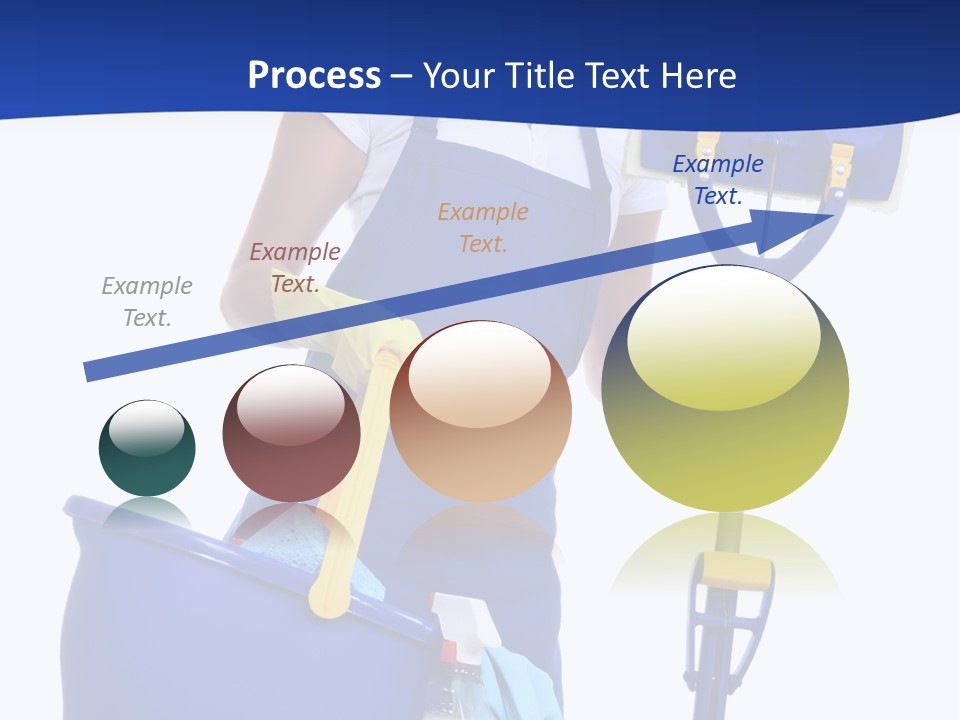 Process – Your Title Text Here

Example Text.

Example Text.

Example Text.

Example Text.